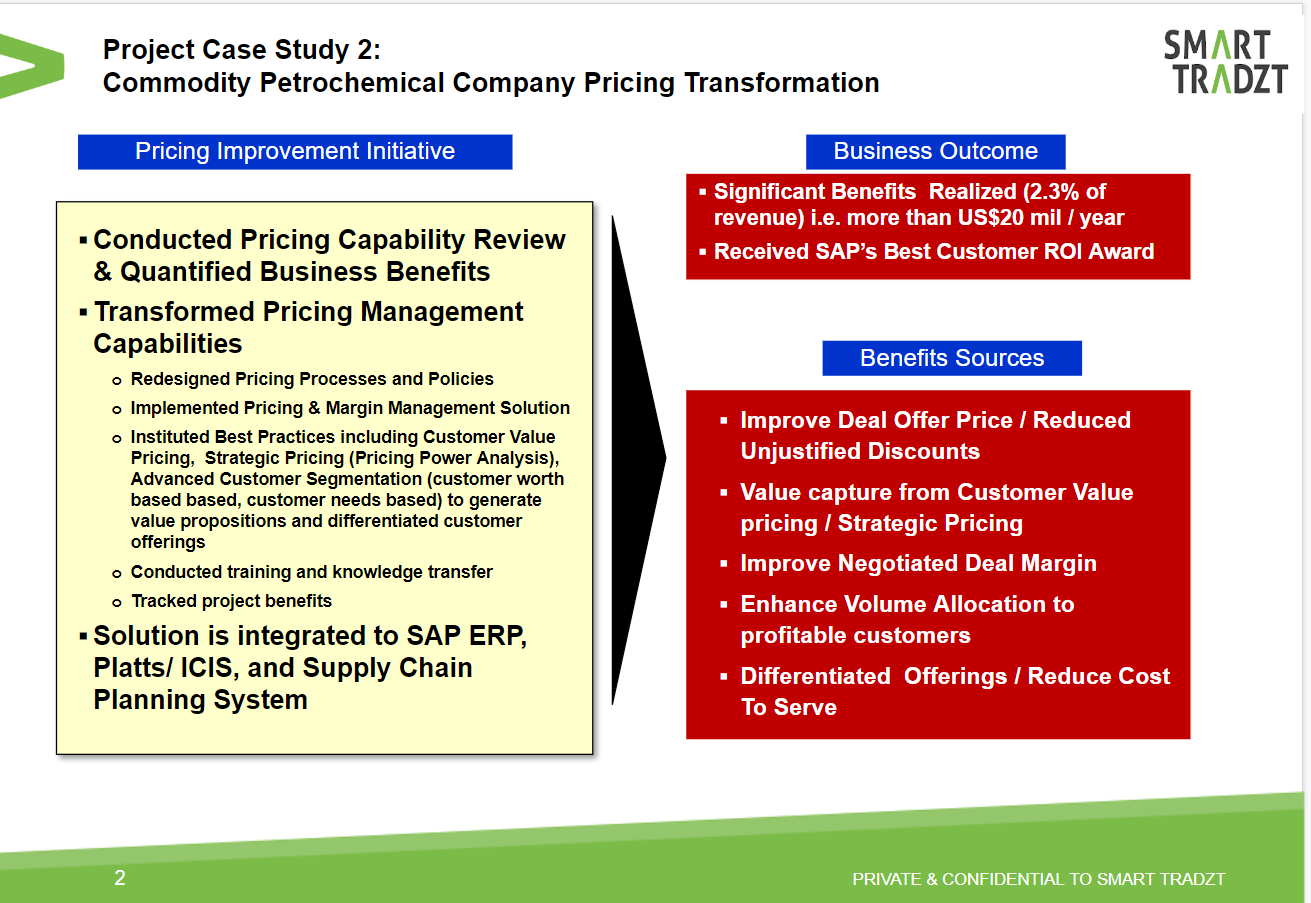 Project Case Study 2:
Commodity Petrochemical Company Pricing Transformation

SMART
TRADZT

Pricing Improvement Initiative

▪ Conducted Pricing Capability Review & Quantified Business Benefits

▪ Transformed Pricing Management Capabilities

o Redesigned Pricing Processes and Policies

o Implemented Pricing & Margin Management Solution

o Instituted Best Practices including Customer Value Pricing, Strategic Pricing (Pricing Power Analysis), Advanced Customer Segmentation (customer worth based based, customer needs based) to generate value propositions and differentiated customer offerings

o Conducted training and knowledge transfer

o Tracked project benefits

▪ Solution is integrated to SAP ERP, Platts/ ICIS, and Supply Chain Planning System

Business Outcome

▪ Significant Benefits Realized (2.3% of revenue) i.e. more than US$20 mil / year

▪ Received SAP's Best Customer ROI Award

Benefits Sources

▪ Improve Deal Offer Price / Reduced Unjustified Discounts

▪ Value capture from Customer Value pricing / Strategic Pricing

▪ Improve Negotiated Deal Margin

▪ Enhance Volume Allocation to profitable customers

▪ Differentiated Offerings / Reduce Cost To Serve

2

PRIVATE & CONFIDENTIAL TO SMART TRADZT